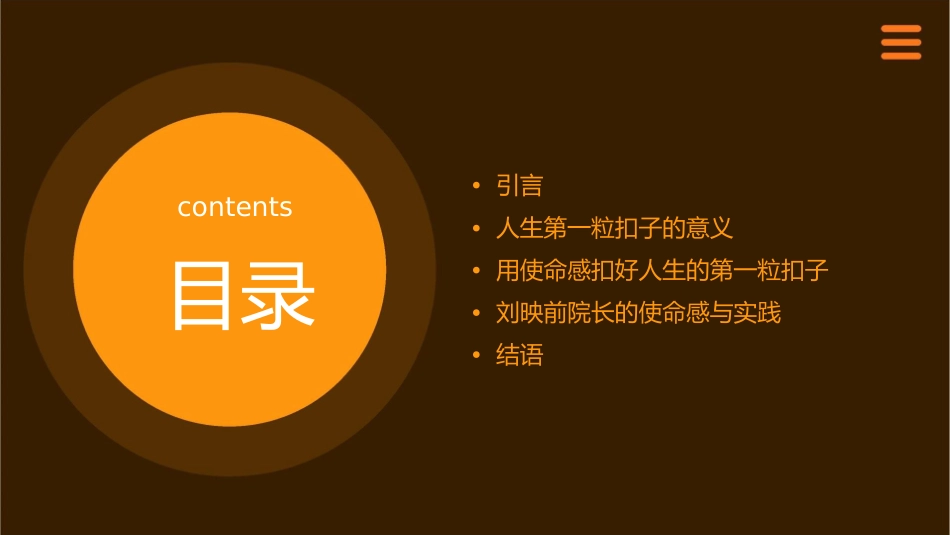 contents

目录

• 引言
• 人生第一粒扣子的意义
• 用使命感扣好人生的第一粒扣子
• 刘映前院长的使命感与实践
• 结语